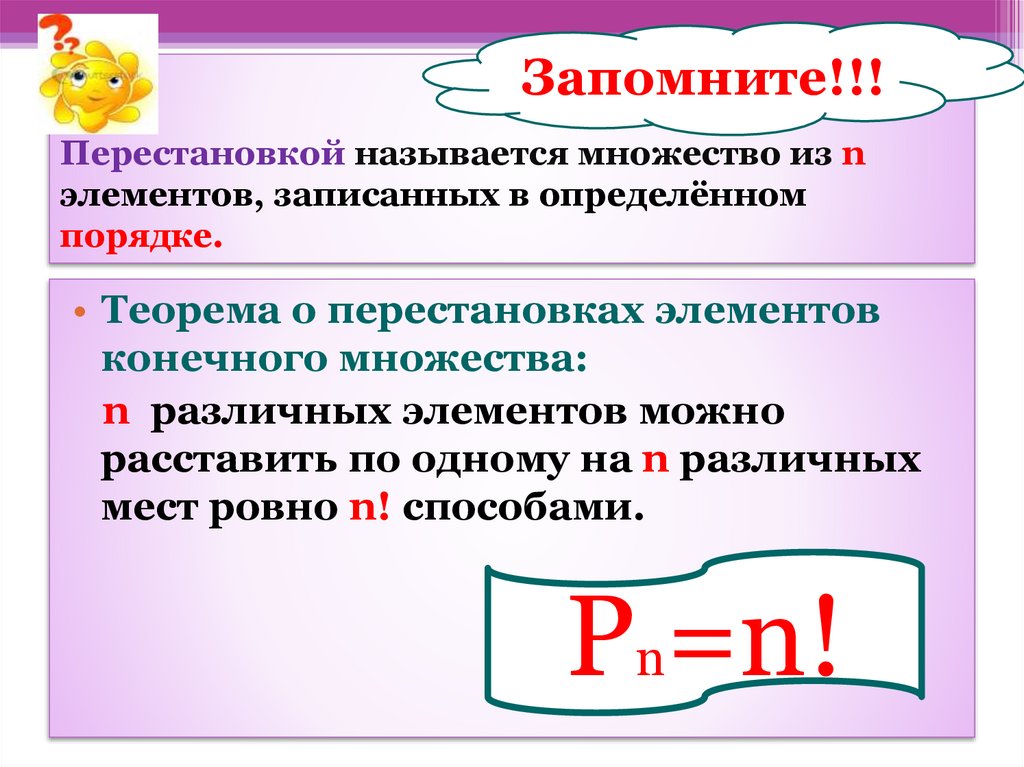 Запомните!!!

Перестановкой называется множество из n элементов, записанных в определённом порядке.

• Теорема о перестановках элементов конечного множества:

n различных элементов можно расставить по одному на n различных мест ровно n! способами.

$P_n=n!$